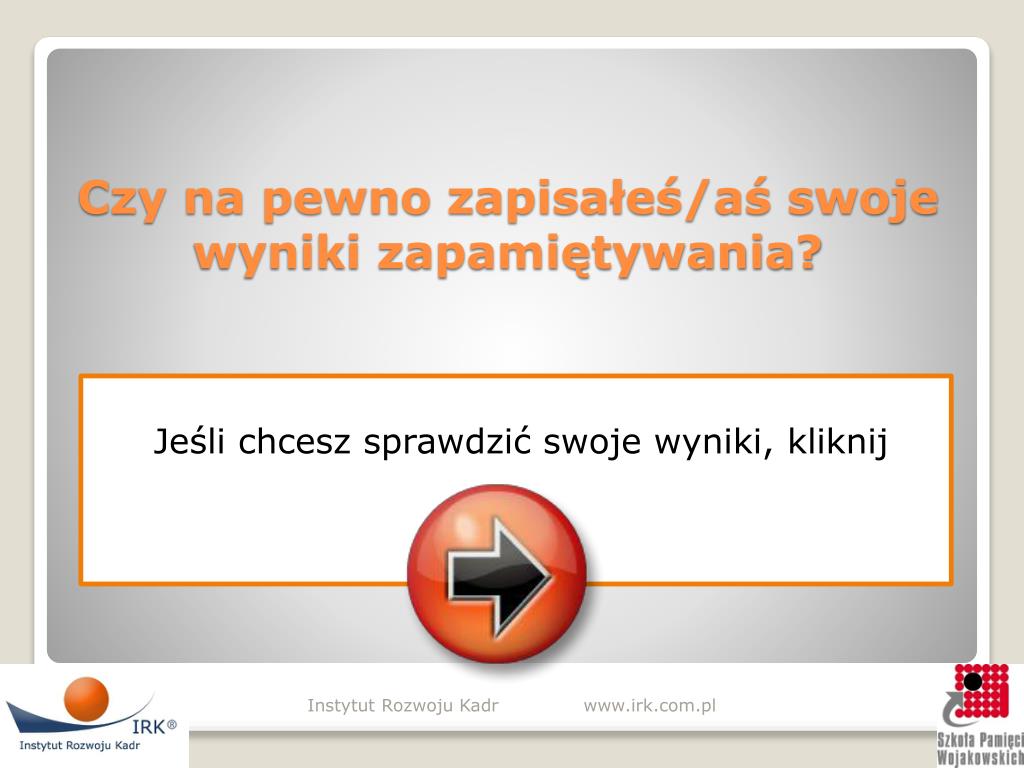 Czy na pewno zapisałeś/aś swoje wyniki zapamiętywania?

Jeśli chcesz sprawdzić swoje wyniki, kliknij

IRK®
Instytut Rozwoju Kadr

Instytut Rozwoju Kadr www.irk.com.pl

Szkoła Pamięci Wojakowskich